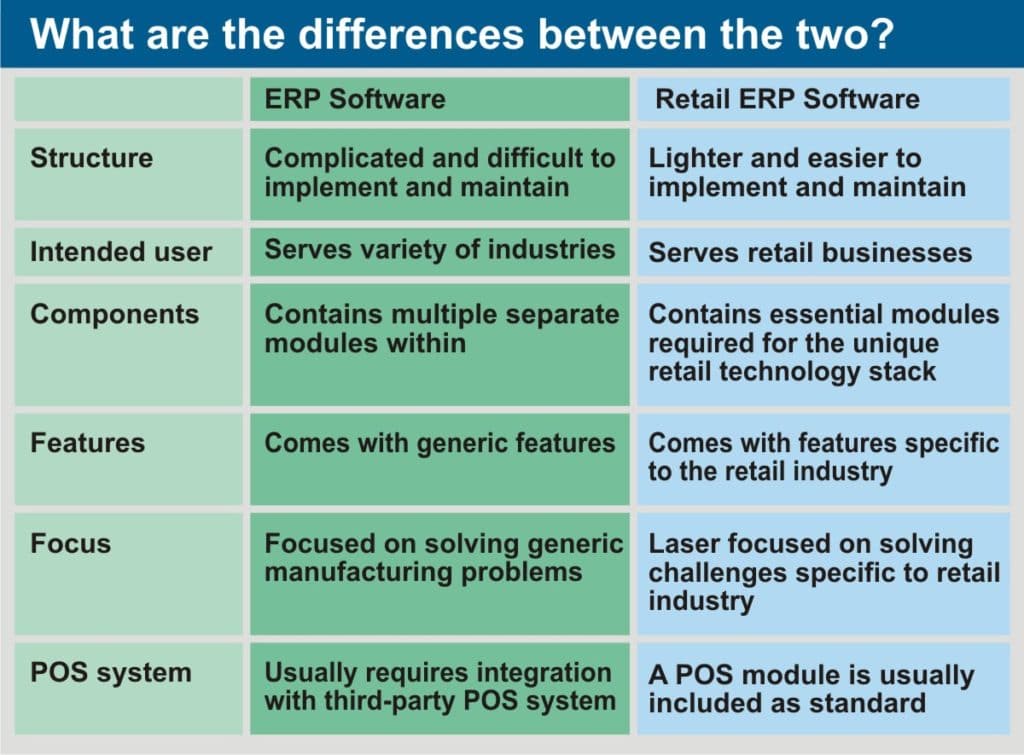 What are the differences between the two?

| | ERP Software | Retail ERP Software |
|---|---|---|
| Structure | Complicated and difficult to implement and maintain | Lighter and easier to implement and maintain |
| Intended user | Serves variety of industries | Serves retail businesses |
| Components | Contains multiple separate modules within | Contains essential modules required for the unique retail technology stack |
| Features | Comes with generic features | Comes with features specific to the retail industry |
| Focus | Focused on solving generic manufacturing problems | Laser focused on solving challenges specific to retail industry |
| POS system | Usually requires integration with third-party POS system | A POS module is usually included as standard |